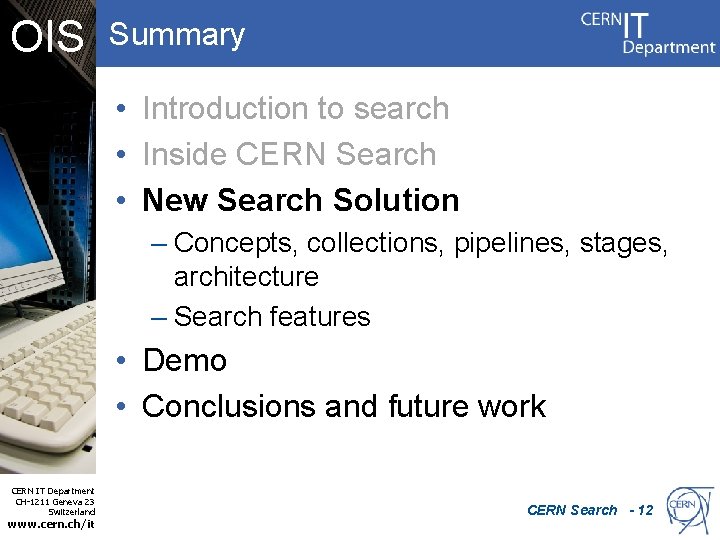 OIS Summary

CERN IT Department

• Introduction to search
• Inside CERN Search
• New Search Solution
– Concepts, collections, pipelines, stages, architecture
– Search features
• Demo
• Conclusions and future work

CERN IT Department
CH-1211 Geneva 23
Switzerland
www.cern.ch/it

CERN Search - 12

CERN